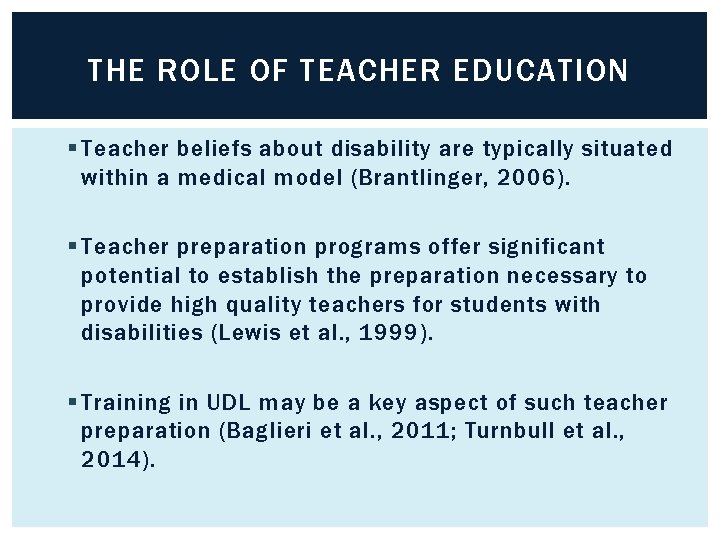 THE ROLE OF TEACHER EDUCATION

▪ Teacher beliefs about disability are typically situated within a medical model (Brantlinger, 2006).

▪ Teacher preparation programs offer significant potential to establish the preparation necessary to provide high quality teachers for students with disabilities (Lewis et al., 1999).

▪ Training in UDL may be a key aspect of such teacher preparation (Baglieri et al., 2011; Turnbull et al., 2014).